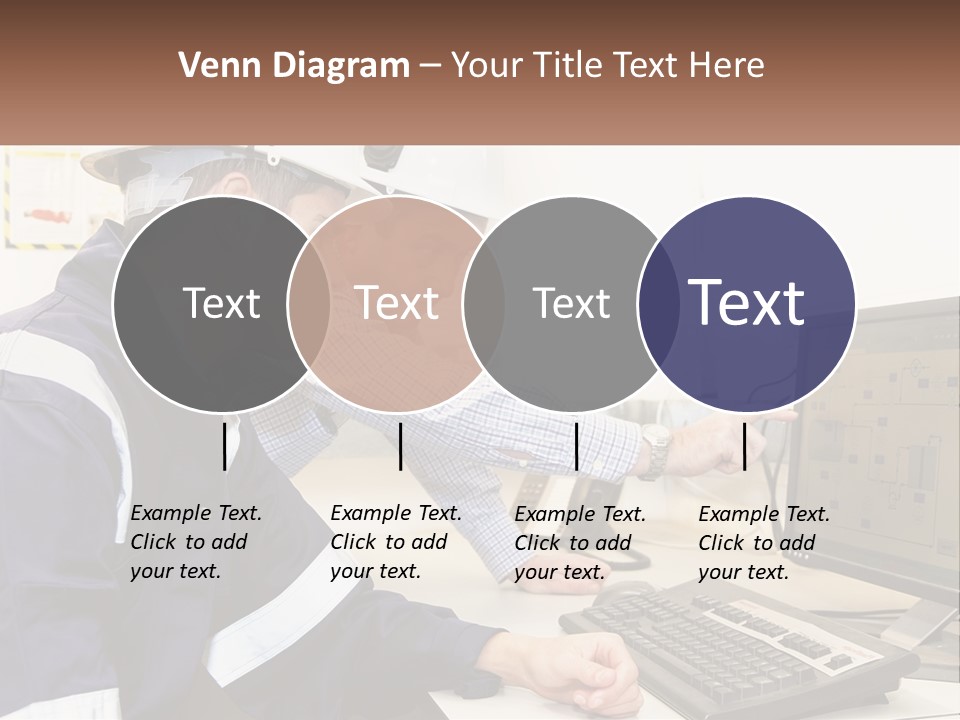 Venn Diagram – Your Title Text Here

Text

Text

Text

Text

Example Text. Click to add your text.

Example Text. Click to add your text.

Example Text. Click to add your text.

Example Text. Click to add your text.